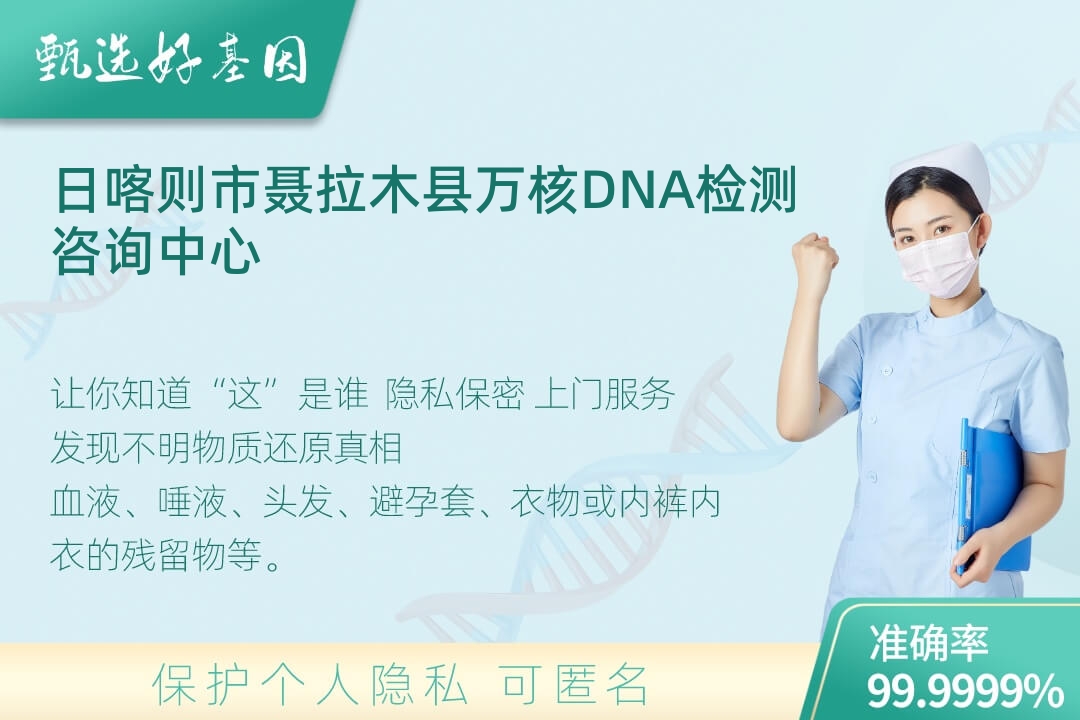 甄选好基因

日喀则市聂拉木县万核DNA检测咨询中心

让你知道“这”是谁 隐私保密 上门服务
发现不明物质还原真相
血液、唾液、头发、避孕套、衣物或内裤内衣的残留物等。

保护个人隐私 可匿名

准确率
99.9999%